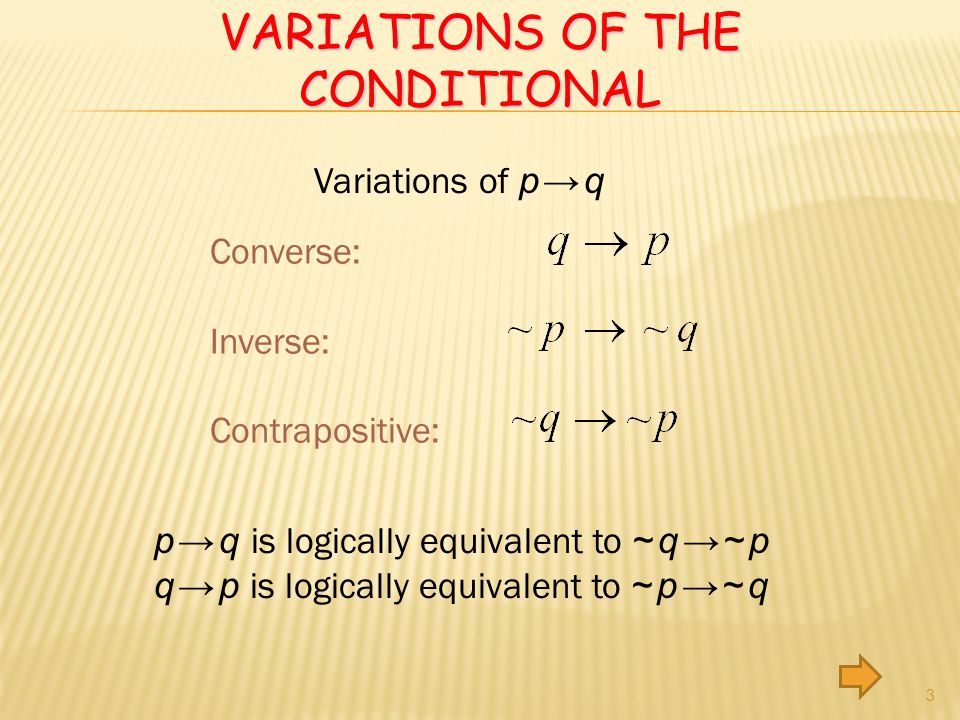 VARIATIONS OF THE CONDITIONAL

Variations of $p \to q$

Converse: $q \to p$

Inverse: $\sim p \to \sim q$

Contrapositive: $\sim q \to \sim p$

$p \to q$ is logically equivalent to $\sim q \to \sim p$
$q \to p$ is logically equivalent to $\sim p \to \sim q$

3